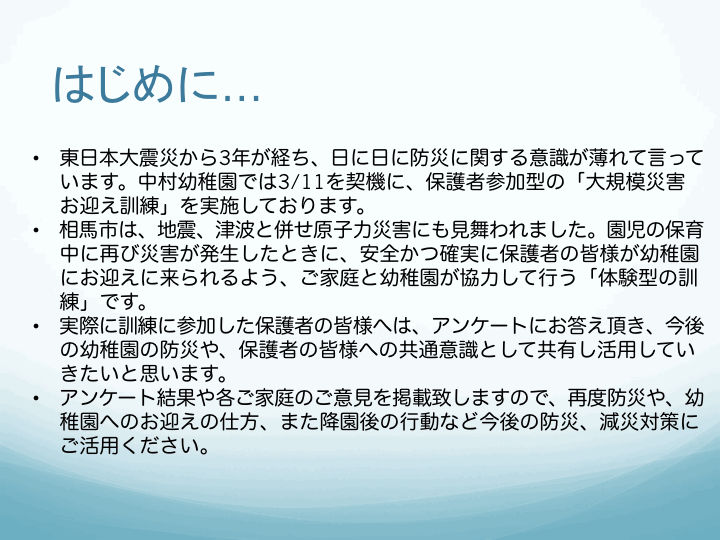 はじめに…

• 東日本大震災から3年が経ち、日に日に防災に関する意識が薄れて言っています。中村幼稚園では3/11を契機に、保護者参加型の「大規模災害お迎え訓練」を実施しております。
• 相馬市は、地震、津波と併せ原子力災害にも見舞われました。園児の保育中に再び災害が発生したときに、安全かつ確実に保護者の皆様が幼稚園にお迎えに来られるよう、ご家庭と幼稚園が協力して行う「体験型の訓練」です。
• 実際に訓練に参加した保護者の皆様へは、アンケートにお答え頂き、今後の幼稚園の防災や、保護者の皆様への共通意識として共有し活用していきたいと思います。
• アンケート結果や各ご家庭のご意見を掲載致しますので、再度防災や、幼稚園へのお迎えの仕方、また降園後の行動など今後の防災、減災対策にご活用ください。